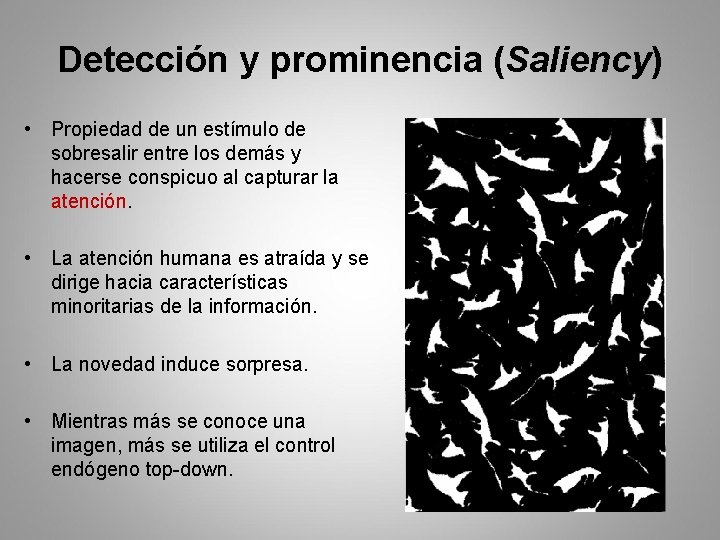 Detección y prominencia (Saliency)

• Propiedad de un estímulo de sobresalir entre los demás y hacerse conspicuo al capturar la atención.

• La atención humana es atraída y se dirige hacia características minoritarias de la información.

• La novedad induce sorpresa.

• Mientras más se conoce una imagen, más se utiliza el control endógeno top-down.